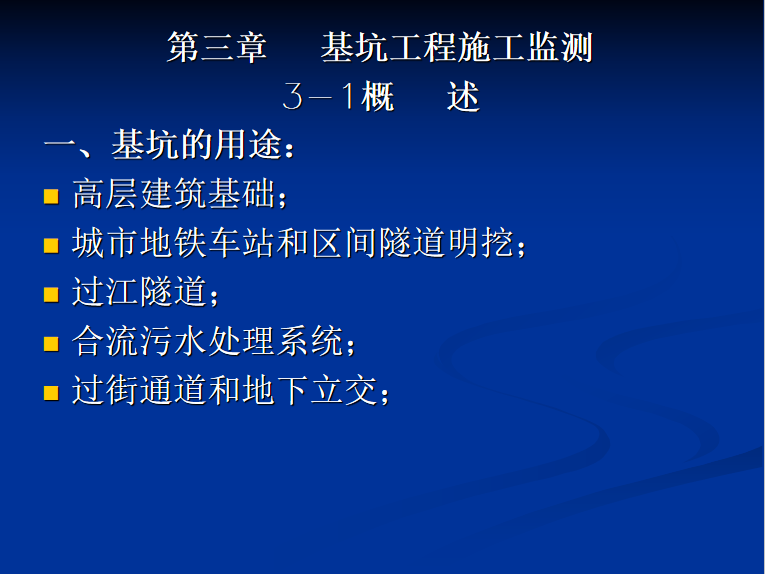 第三章　　基坑工程施工监测

3－1概　　述

一、基坑的用途：

■ 高层建筑基础；

■ 城市地铁车站和区间隧道明挖；

■ 过江隧道；

■ 合流污水处理系统；

■ 过街通道和地下立交；